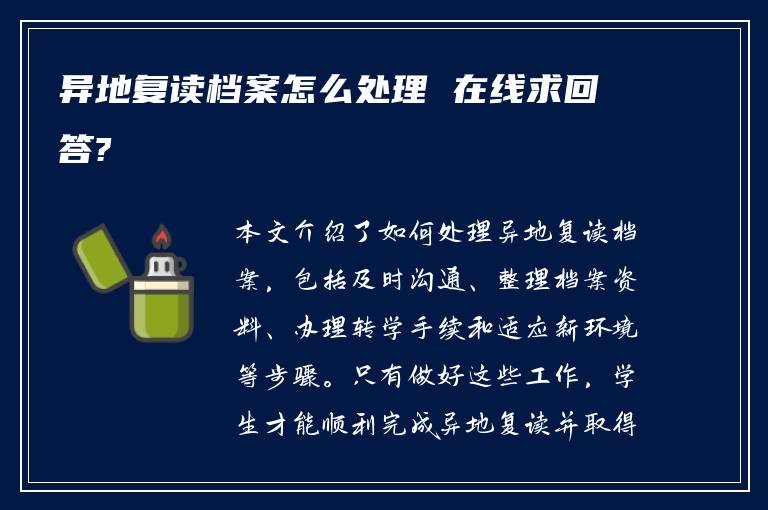 异地复读档案怎么处理 在线求回答?

本文介绍了如何处理异地复读档案，包括及时沟通、整理档案资料、办理转学手续和适应新环境等步骤。只有做好这些工作，学生才能顺利完成异地复读并取得